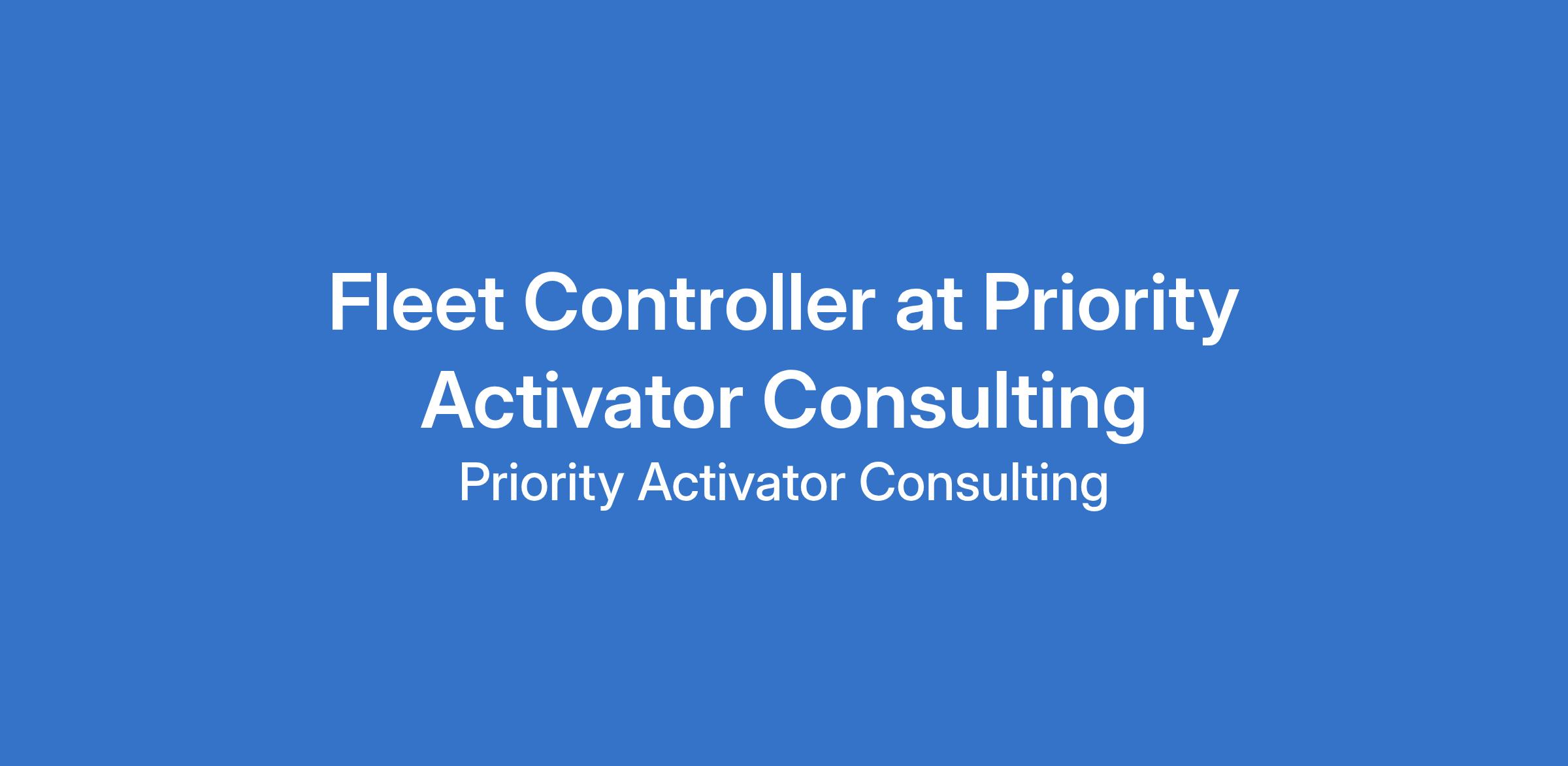 Fleet Controller at Priority Activator Consulting

Priority Activator Consulting